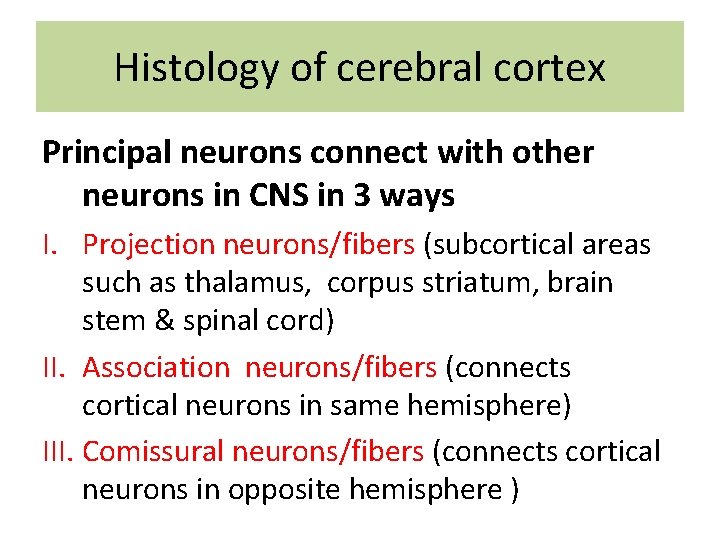 Histology of cerebral cortex

Principal neurons connect with other neurons in CNS in 3 ways

I. Projection neurons/fibers (subcortical areas such as thalamus, corpus striatum, brain stem & spinal cord)

II. Association neurons/fibers (connects cortical neurons in same hemisphere)

III. Comissural neurons/fibers (connects cortical neurons in opposite hemisphere )